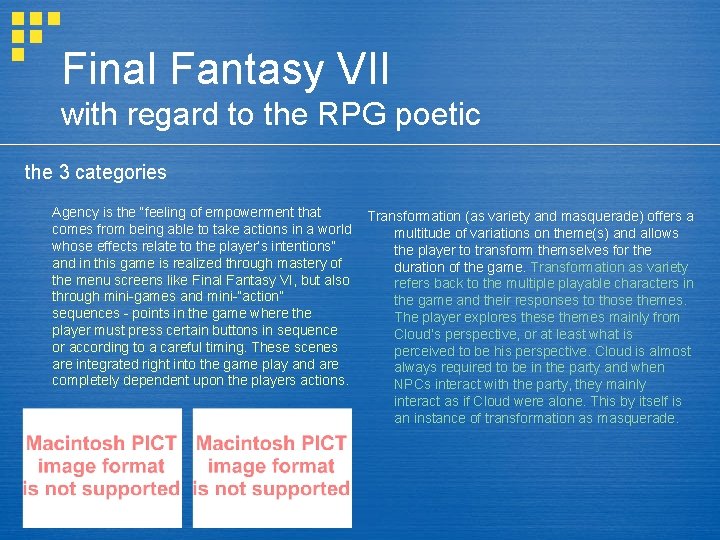 Final Fantasy VII

with regard to the RPG poetic

the 3 categories

Agency is the "feeling of empowerment that comes from being able to take actions in a world whose effects relate to the player's intentions" and in this game is realized through mastery of the menu screens like Final Fantasy VI, but also through mini-games and mini-"action" sequences - points in the game where the player must press certain buttons in sequence or according to a careful timing. These scenes are integrated right into the game play and are completely dependent upon the players actions.

Macintosh PICT image format is not supported

Macintosh PICT image format is not supported

Transformation (as variety and masquerade) offers a multitude of variations on theme(s) and allows the player to transform themselves for the duration of the game. Transformation as variety refers back to the multiple playable characters in the game and their responses to those themes. The player explores these themes mainly from Cloud's perspective, or at least what is perceived to be his perspective. Cloud is almost always required to be in the party and when NPCs interact with the party, they mainly interact as if Cloud were alone. This by itself is an instance of transformation as masquerade.